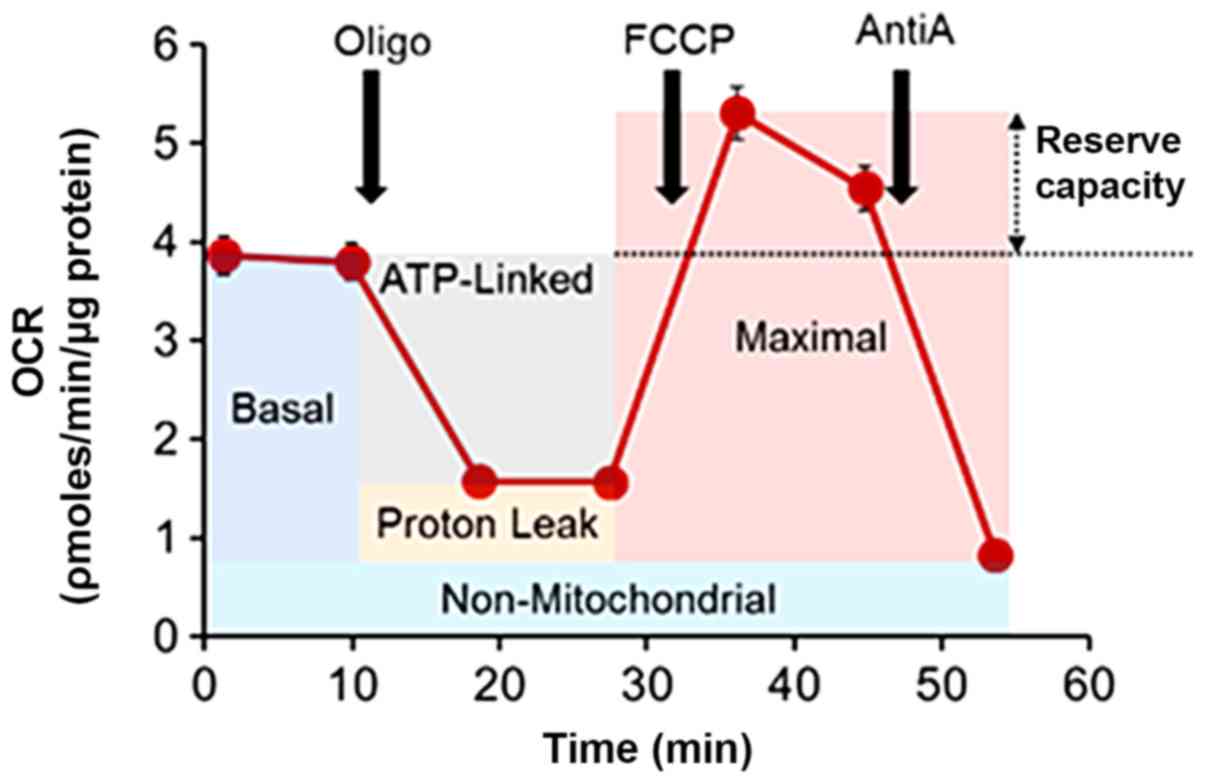 Oligo
FCCP
AntiA
Reserve capacity
6
5
4
3
2
1
0
OCR (pmoles/min/µg protein)
ATP-Linked
Maximal
Basal
Proton Leak
Non-Mitochondrial
0
10
20
30
40
50
60
Time (min)